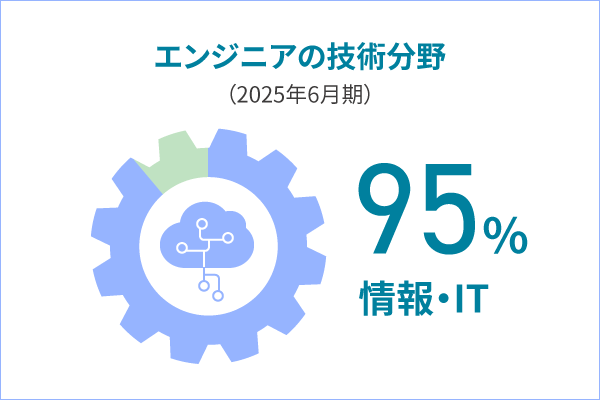 エンジニアの技術分野
（2025年6月期）

95%
情報・IT